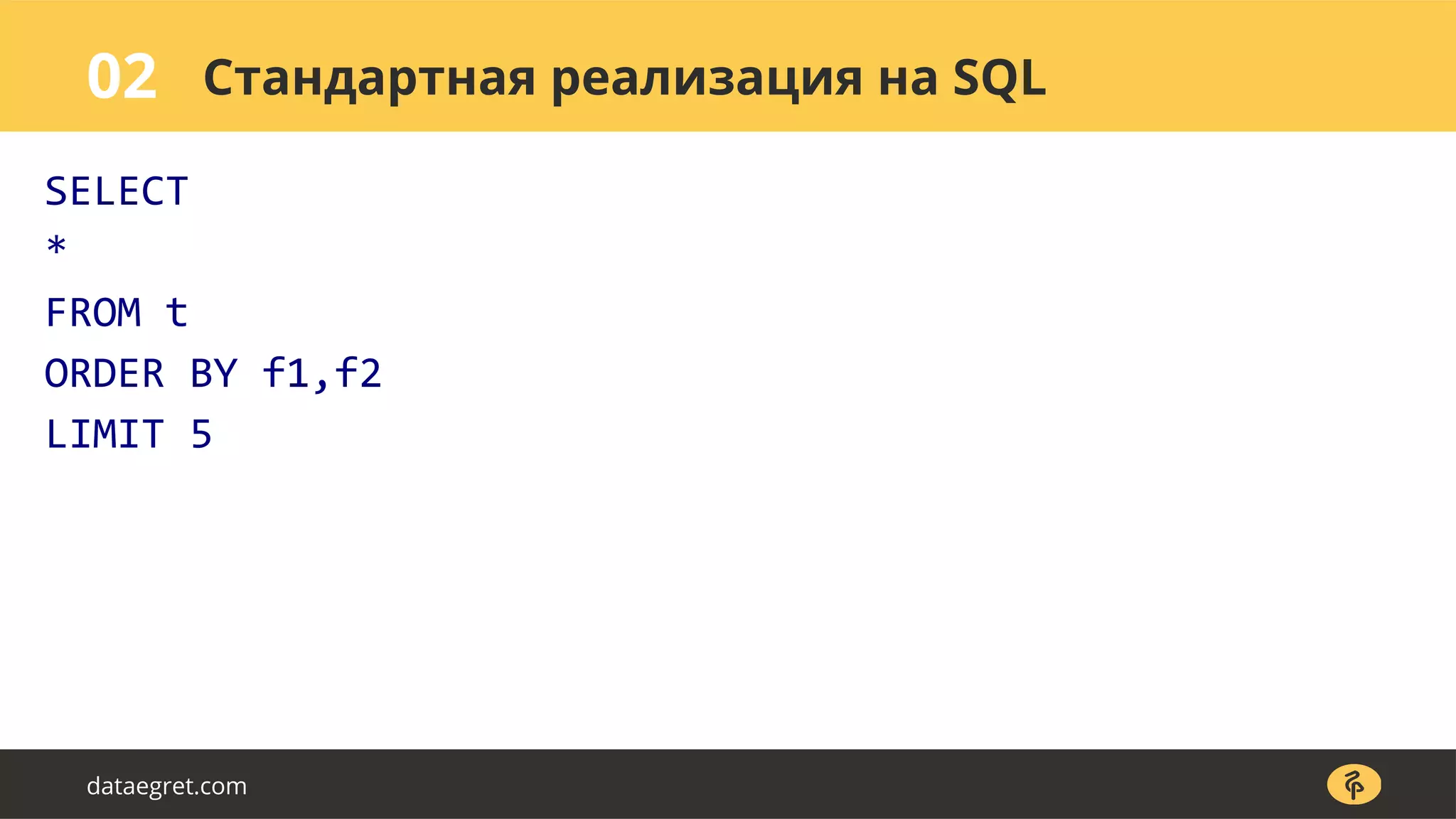 02 Стандартная реализация на SQL

SELECT
*
FROM t
ORDER BY f1,f2
LIMIT 5

dataegret.com